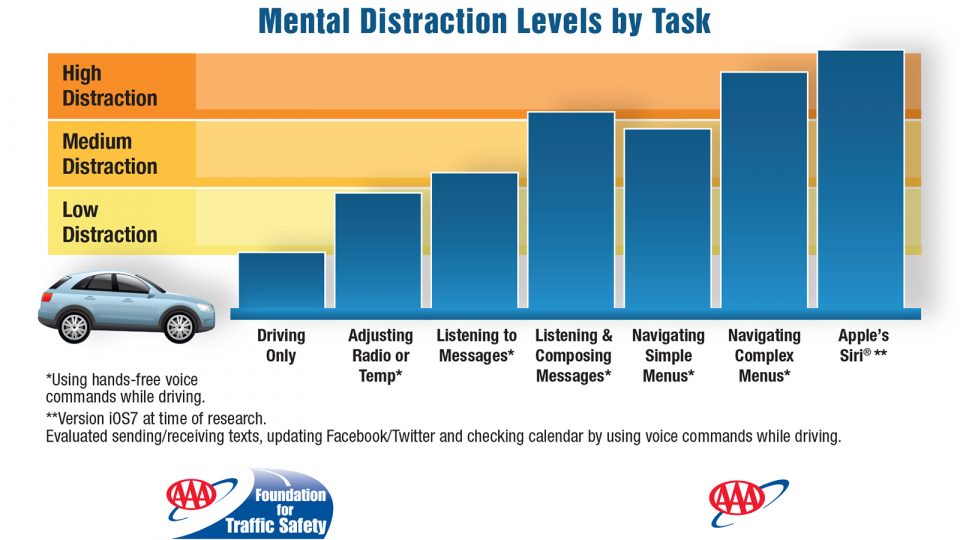 Mental Distraction Levels by Task

High Distraction

Medium Distraction

Low Distraction

Driving Only

Adjusting Radio or Temp*

Listening to Messages*

Listening & Composing Messages*

Navigating Simple Menus*

Navigating Complex Menus*

Apple's Siri® **

*Using hands-free voice commands while driving.

**Version iOS7 at time of research.
Evaluated sending/receiving texts, updating Facebook/Twitter and checking calendar by using voice commands while driving.

AAA Foundation for Traffic Safety

AAA